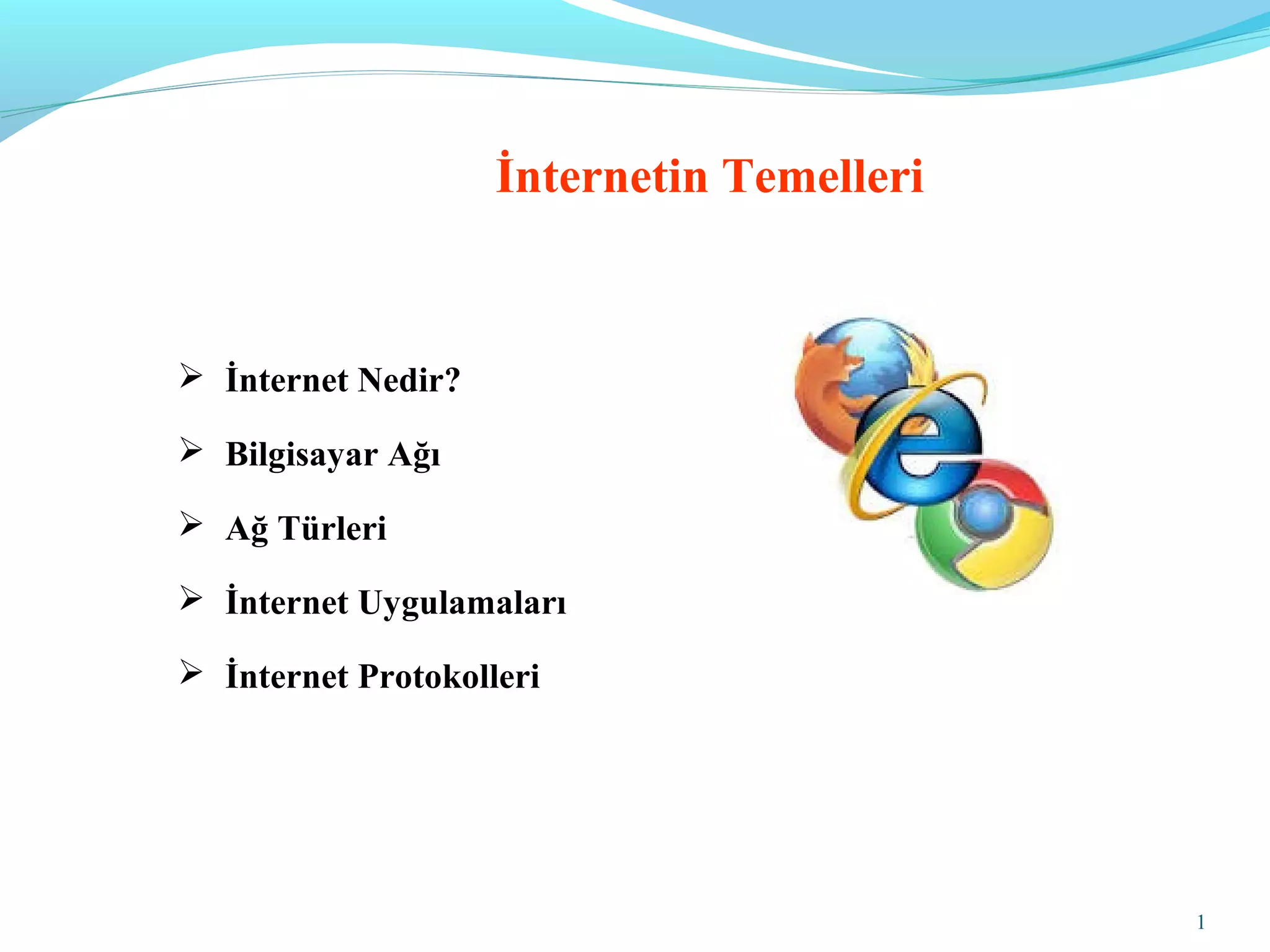 İnternetin Temelleri

➢ İnternet Nedir?

➢ Bilgisayar Ağı

➢ Ağ Türleri

➢ İnternet Uygulamaları

➢ İnternet Protokolleri

1